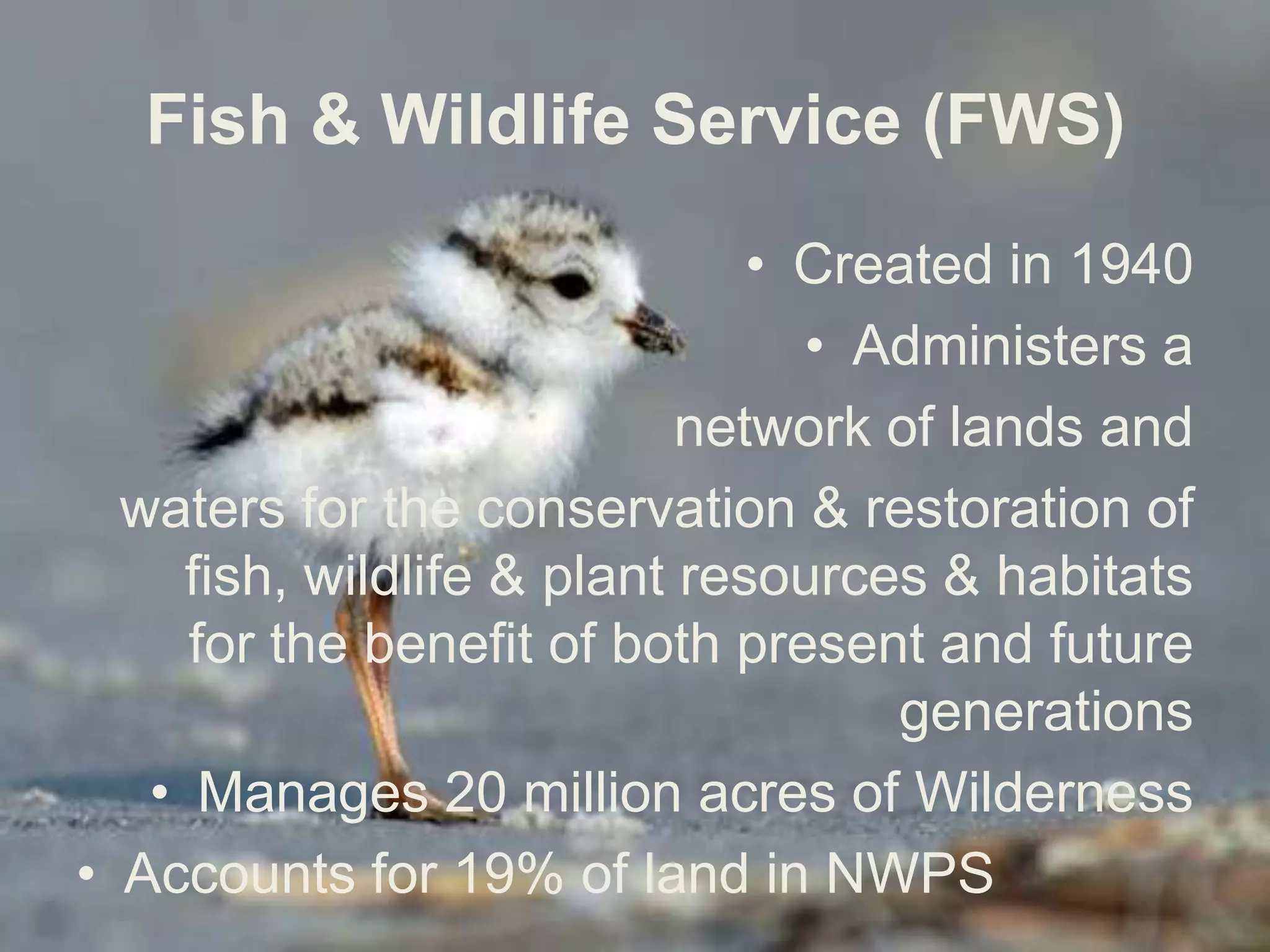 Fish & Wildlife Service (FWS)

• Created in 1940

• Administers a network of lands and waters for the conservation & restoration of fish, wildlife & plant resources & habitats for the benefit of both present and future generations

• Manages 20 million acres of Wilderness

• Accounts for 19% of land in NWPS